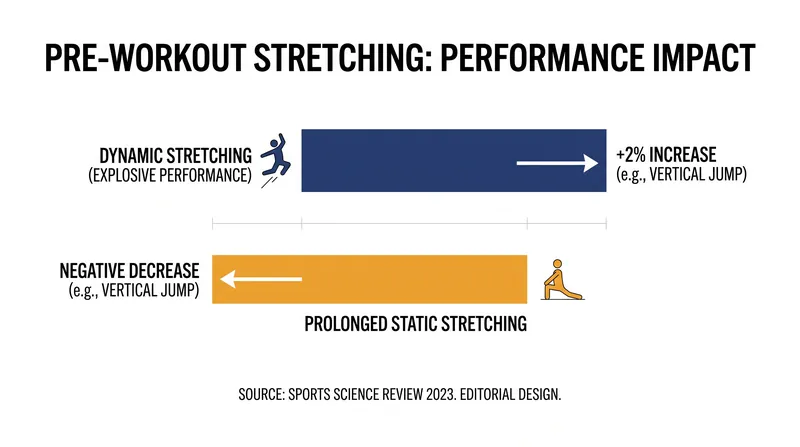 PRE-WORKOUT STRETCHING: PERFORMANCE IMPACT

DYNAMIC STRETCHING
(EXPLOSIVE PERFORMANCE)

+2% INCREASE
(e.g., VERTICAL JUMP)

NEGATIVE DECREASE
(e.g., VERTICAL JUMP)

PROLONGED STATIC STRETCHING

SOURCE: SPORTS SCIENCE REVIEW 2023. EDITORIAL DESIGN.